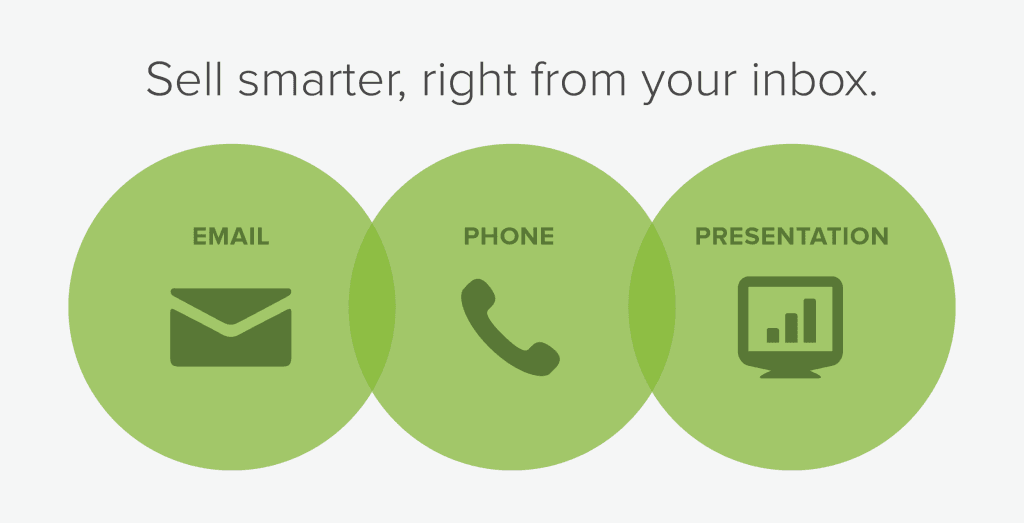 Sell smarter, right from your inbox.

EMAIL

PHONE

PRESENTATION